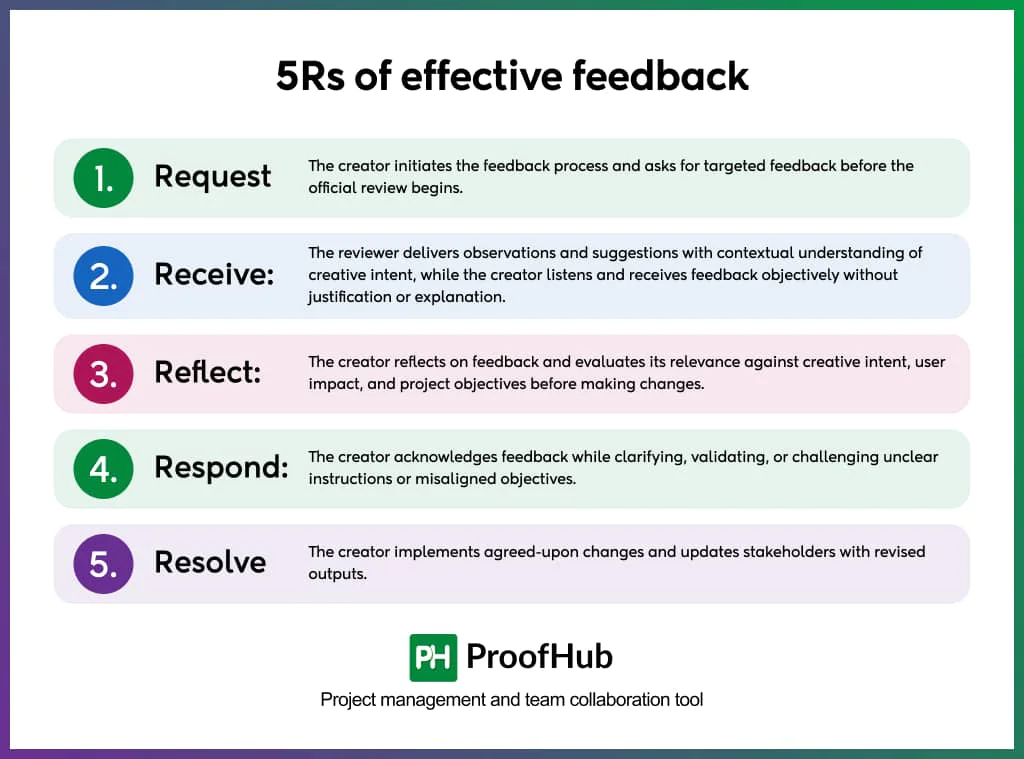 5Rs of effective feedback

1. Request

The creator initiates the feedback process and asks for targeted feedback before the official review begins.

2. Receive:

The reviewer delivers observations and suggestions with contextual understanding of creative intent, while the creator listens and receives feedback objectively without justification or explanation.

3. Reflect:

The creator reflects on feedback and evaluates its relevance against creative intent, user impact, and project objectives before making changes.

4. Respond:

The creator acknowledges feedback while clarifying, validating, or challenging unclear instructions or misaligned objectives.

5. Resolve

The creator implements agreed-upon changes and updates stakeholders with revised outputs.

PH ProofHub

Project management and team collaboration tool